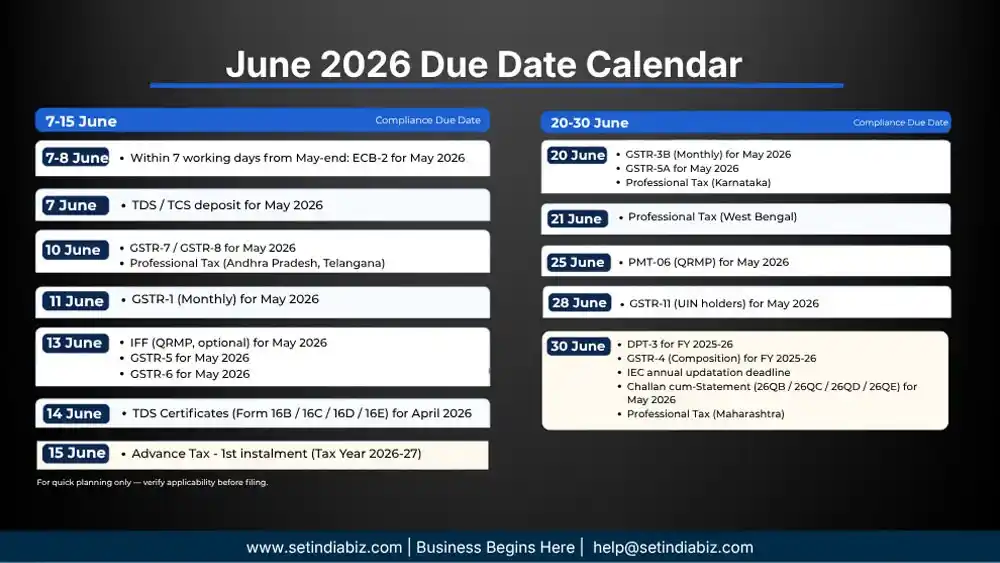 June 2026 Due Date Calendar

7-15 June
Compliance Due Date

7-8 June
• Within 7 working days from May-end: ECB-2 for May 2026

7 June
• TDS / TCS deposit for May 2026

10 June
• GSTR-7 / GSTR-8 for May 2026
• Professional Tax (Andhra Pradesh, Telangana)

11 June
• GSTR-1 (Monthly) for May 2026

13 June
• IFF (QRMP, optional) for May 2026
• GSTR-5 for May 2026
• GSTR-6 for May 2026

14 June
• TDS Certificates (Form 16B / 16C / 16D / 16E) for April 2026

15 June
• Advance Tax - 1st instalment (Tax Year 2026-27)

For quick planning only — verify applicability before filing.

20-30 June
Compliance Due Date

20 June
• GSTR-3B (Monthly) for May 2026
• GSTR-5A for May 2026
• Professional Tax (Karnataka)

21 June
• Professional Tax (West Bengal)

25 June
• PMT-06 (QRMP) for May 2026

28 June
• GSTR-11 (UIN holders) for May 2026

30 June
• DPT-3 for FY 2025-26
• GSTR-4 (Composition) for FY 2025-26
• IEC annual updatation deadline
• Challan cum-Statement (26QB / 26QC / 26QD / 26QE) for May 2026
• Professional Tax (Maharashtra)

www.setindiabiz.com | Business Begins Here | help@setindiabiz.com